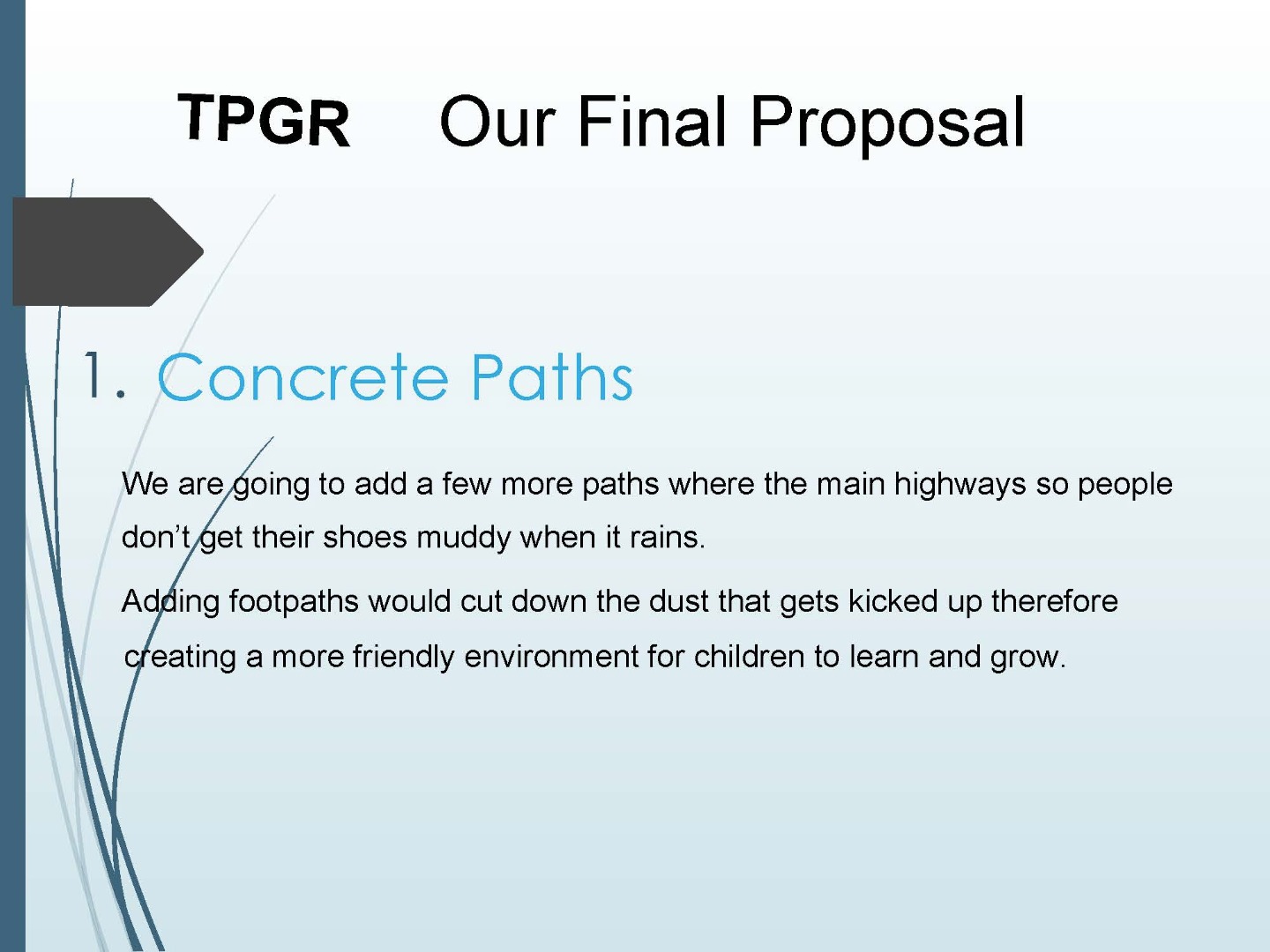 TPGR Our Final Proposal

1. Concrete Paths

We are going to add a few more paths where the main highways so people don't get their shoes muddy when it rains.

Adding footpaths would cut down the dust that gets kicked up therefore creating a more friendly environment for children to learn and grow.